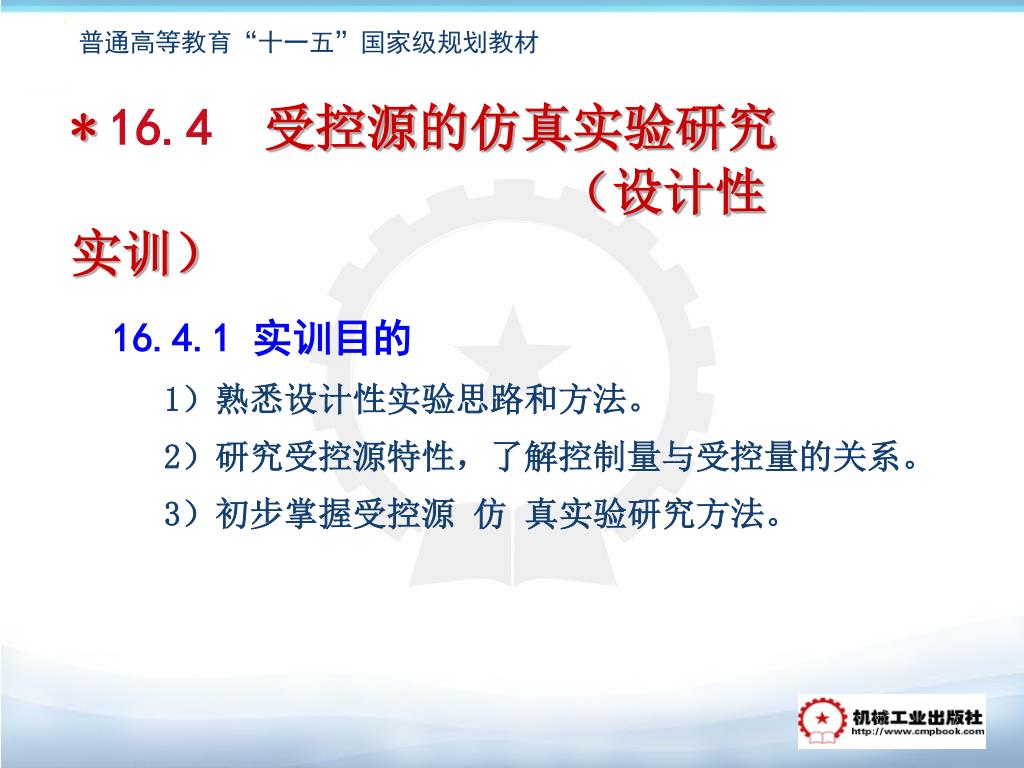 普通高等教育“十一五”国家级规划教材

＊16.4　受控源的仿真实验研究（设计性实训）

16.4.1 实训目的

1）熟悉设计性实验思路和方法。

2）研究受控源特性，了解控制量与受控量的关系。

3）初步掌握受控源 仿 真实验研究方法。

机械工业出版社
http://www.cmpbook.com